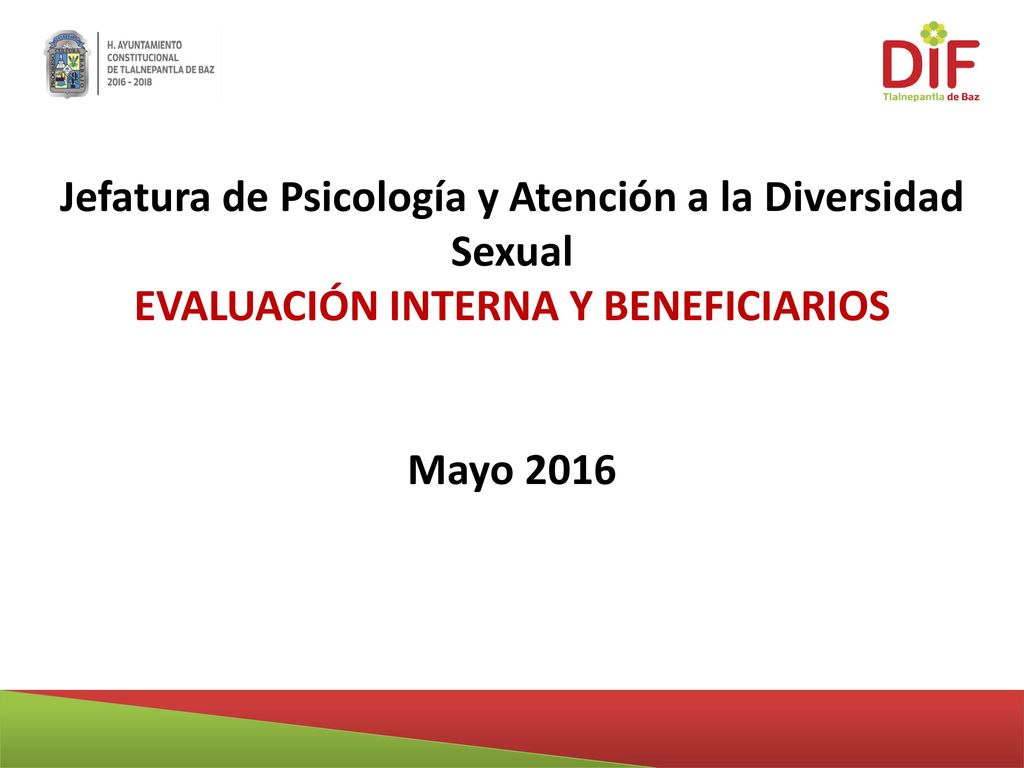 H. AYUNTAMIENTO CONSTITUCIONAL DE TLALNEPANTLA DE BAZ 2016 - 2018

DIF Tlalnepantla de Baz

Jefatura de Psicología y Atención a la Diversidad Sexual
EVALUACIÓN INTERNA Y BENEFICIARIOS

Mayo 2016